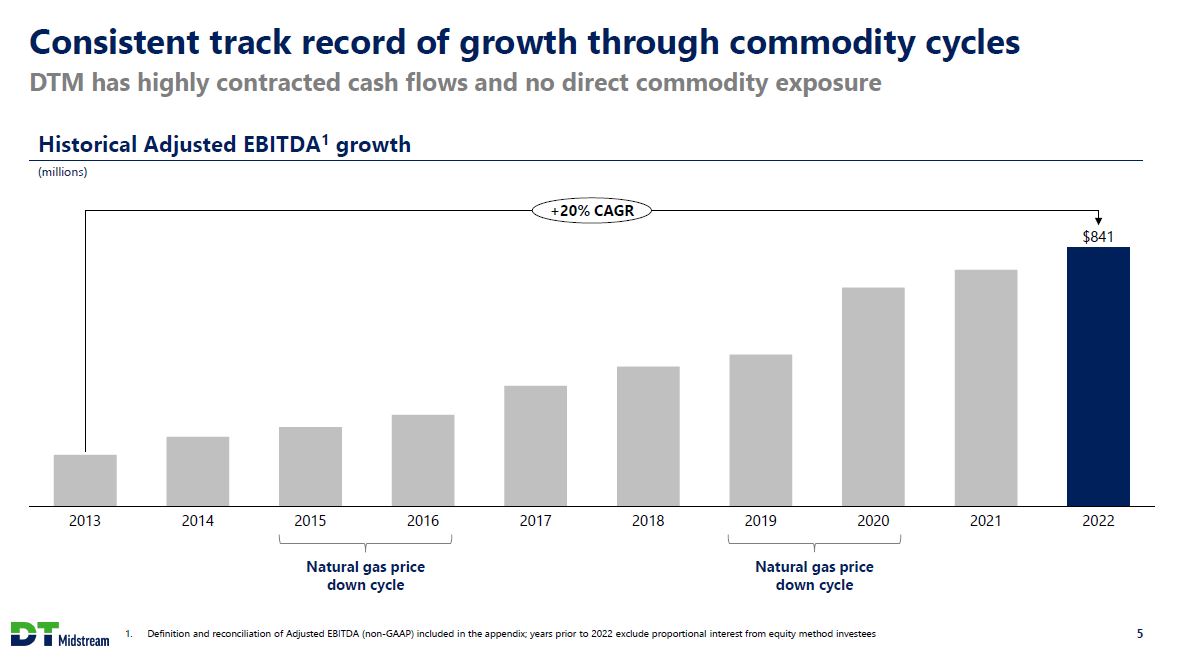 Consistent track record of growth through commodity cycles
DTM has highly contracted cash flows and no direct commodity exposure

Historical Adjusted EBITDA$^1$ growth
(millions)

+20% CAGR

$841

2013 2014 2015 2016 2017 2018 2019 2020 2021 2022

Natural gas price down cycle

Natural gas price down cycle

DT Midstream

1. Definition and reconciliation of Adjusted EBITDA (non-GAAP) included in the appendix; years prior to 2022 exclude proportional interest from equity method investees

5